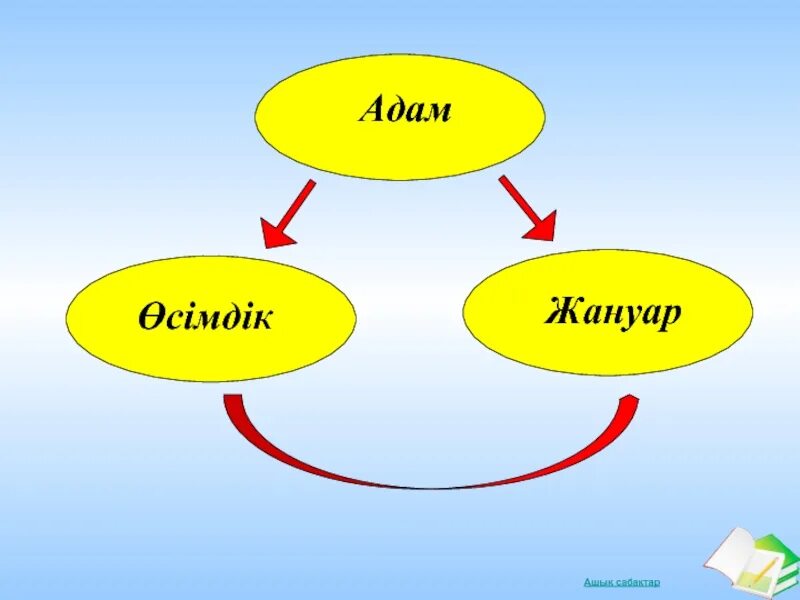 Адам

Өсімдік

Жануар

Ашық сабақтар